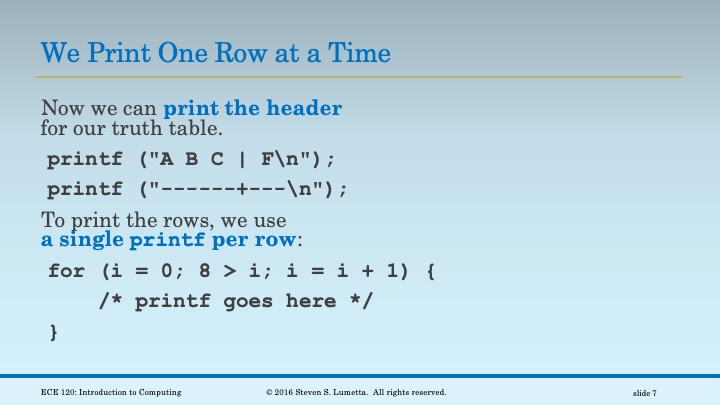 We Print One Row at a Time

Now we can print the header for our truth table.

printf ("A B C | F\n");

printf ("------+---\n");

To print the rows, we use a single printf per row:

for (i = 0; 8 > i; i = i + 1) {
    /* printf goes here */
}

ECE 120: Introduction to Computing

© 2016 Steven S. Lumetta. All rights reserved.

slide 7